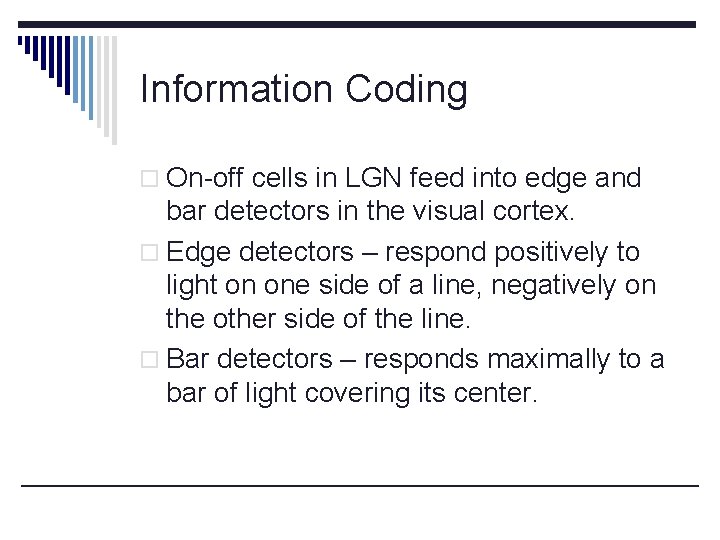 Information Coding

□ On-off cells in LGN feed into edge and bar detectors in the visual cortex.

□ Edge detectors – respond positively to light on one side of a line, negatively on the other side of the line.

□ Bar detectors – responds maximally to a bar of light covering its center.